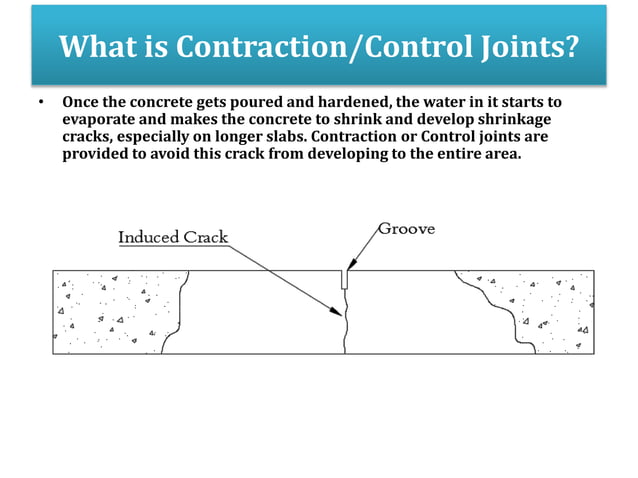 What is Contraction/Control Joints?

• Once the concrete gets poured and hardened, the water in it starts to evaporate and makes the concrete to shrink and develop shrinkage cracks, especially on longer slabs. Contraction or Control joints are provided to avoid this crack from developing to the entire area.

Induced Crack

Groove